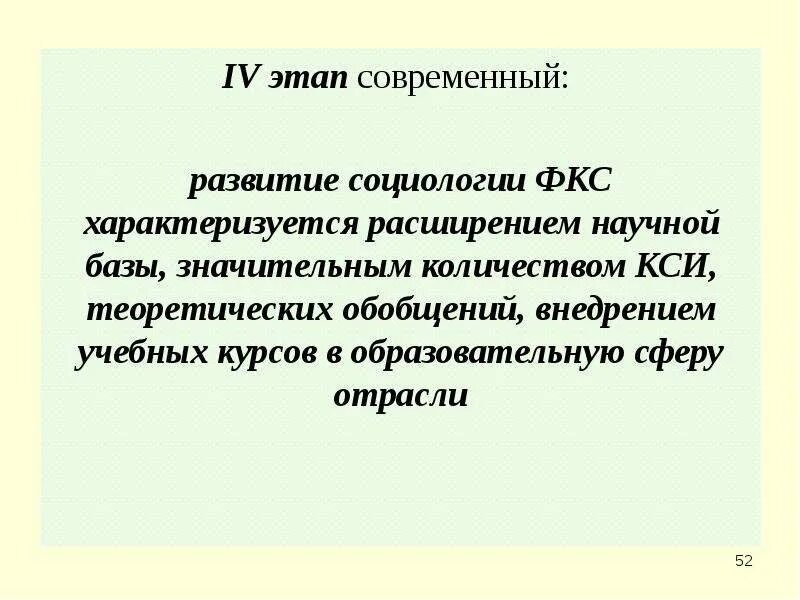 IV этап современный:

развитие социологии ФКС характеризуется расширением научной базы, значительным количеством КСИ, теоретических обобщений, внедрением учебных курсов в образовательную сферу отрасли

52